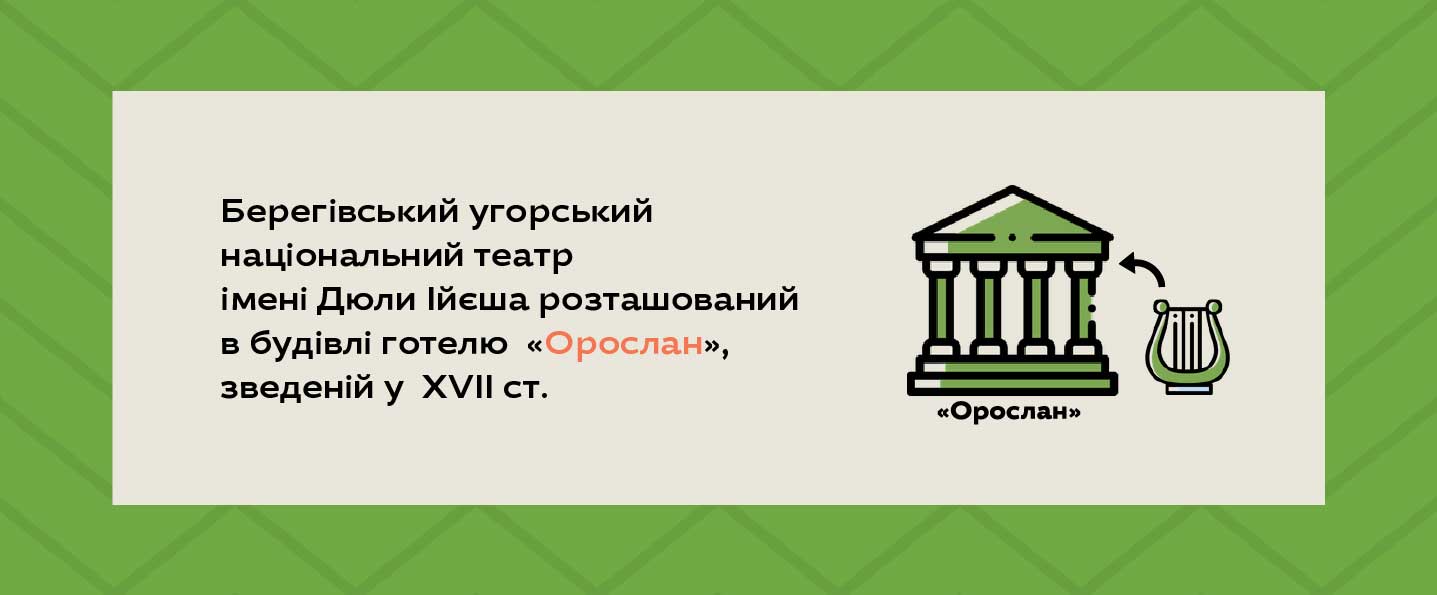 Берегівський угорський національний театр імені Дюли Ійєша розташований в будівлі готелю «Орослан», зведеній у XVII ст.

«Орослан»